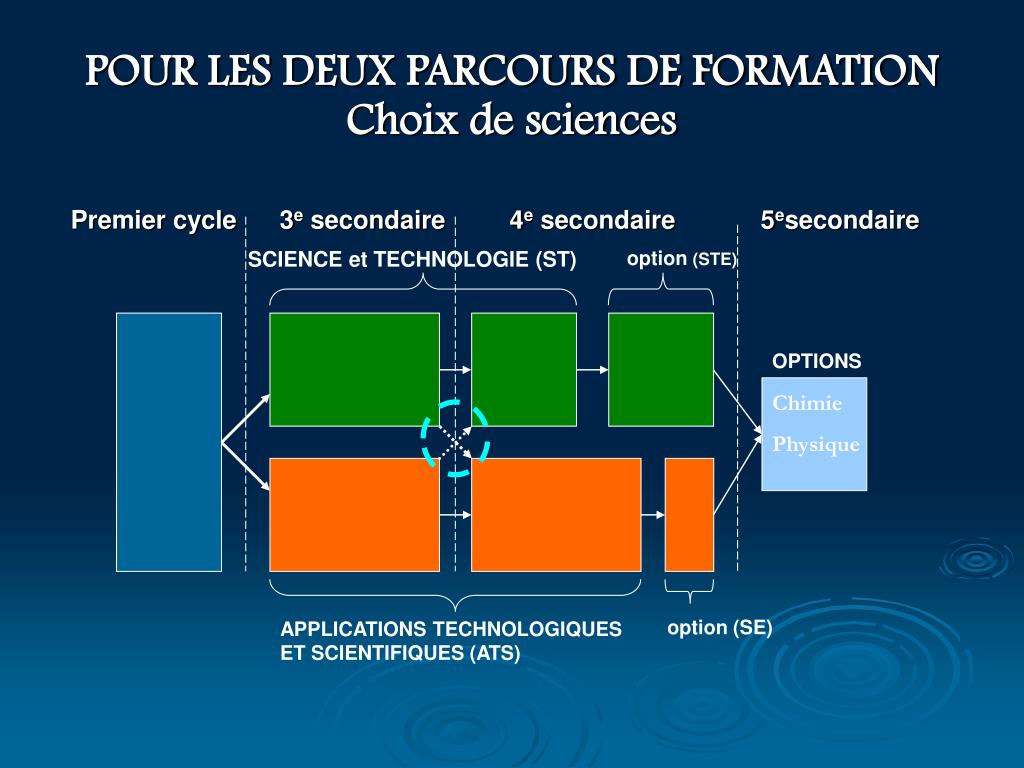 POUR LES DEUX PARCOURS DE FORMATION
Choix de sciences

Premier cycle
3$^e$ secondaire
4$^e$ secondaire
5$^e$secondaire

SCIENCE et TECHNOLOGIE (ST)
option (STE)

OPTIONS
Chimie
Physique

APPLICATIONS TECHNOLOGIQUES ET SCIENTIFIQUES (ATS)
option (SE)